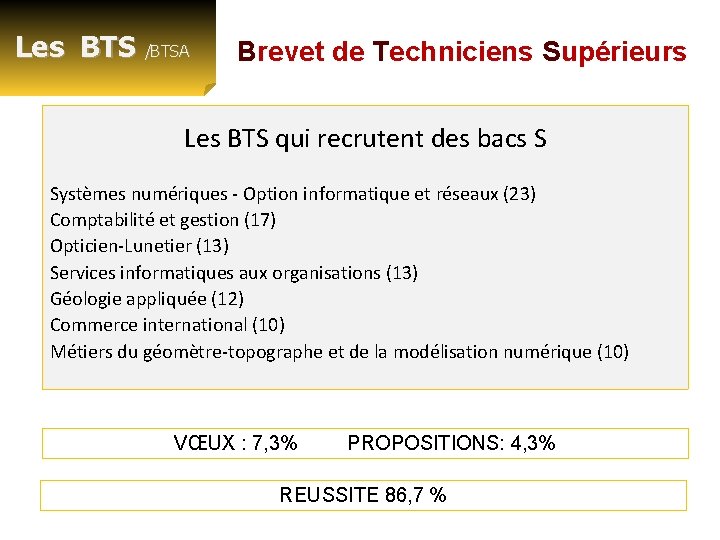 Les BTS /BTSA

Brevet de Techniciens Supérieurs

Les BTS qui recrutent des bacs S

Systèmes numériques - Option informatique et réseaux (23)
Comptabilité et gestion (17)
Opticien-Lunetier (13)
Services informatiques aux organisations (13)
Géologie appliquée (12)
Commerce international (10)
Métiers du géomètre-topographe et de la modélisation numérique (10)

VŒUX : 7,3% PROPOSITIONS: 4,3%

REUSSITE 86,7 %